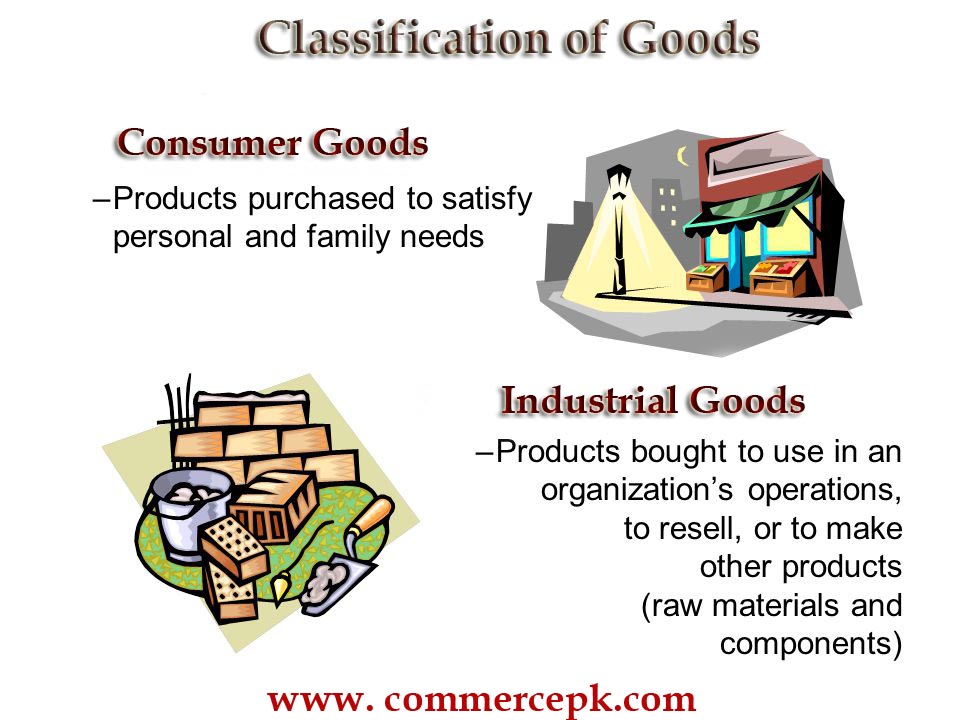 Classification of Goods

Consumer Goods

–Products purchased to satisfy personal and family needs

Industrial Goods

–Products bought to use in an organization's operations, to resell, or to make other products (raw materials and components)

www. commercepk.com